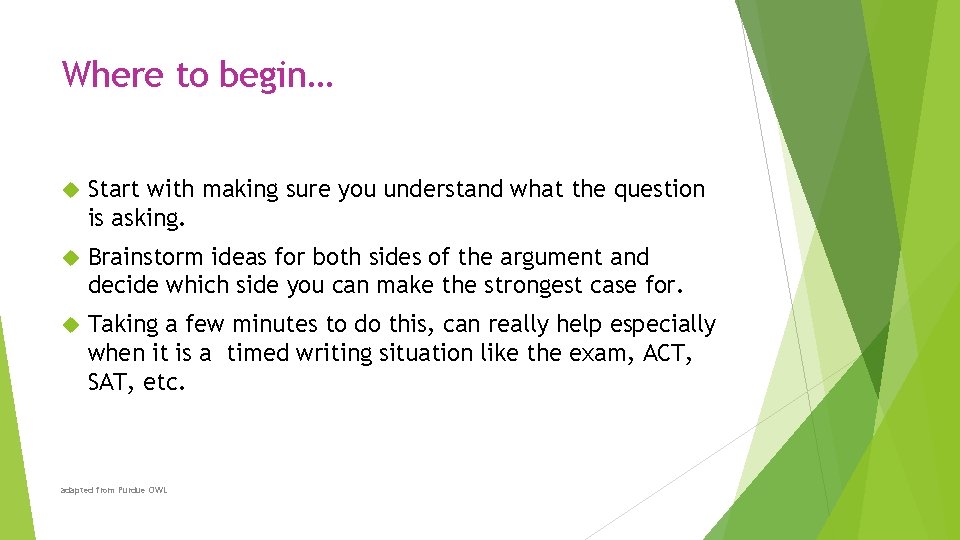 Where to begin…

Start with making sure you understand what the question is asking.

Brainstorm ideas for both sides of the argument and decide which side you can make the strongest case for.

Taking a few minutes to do this, can really help especially when it is a timed writing situation like the exam, ACT, SAT, etc.

adapted from Purdue OWL